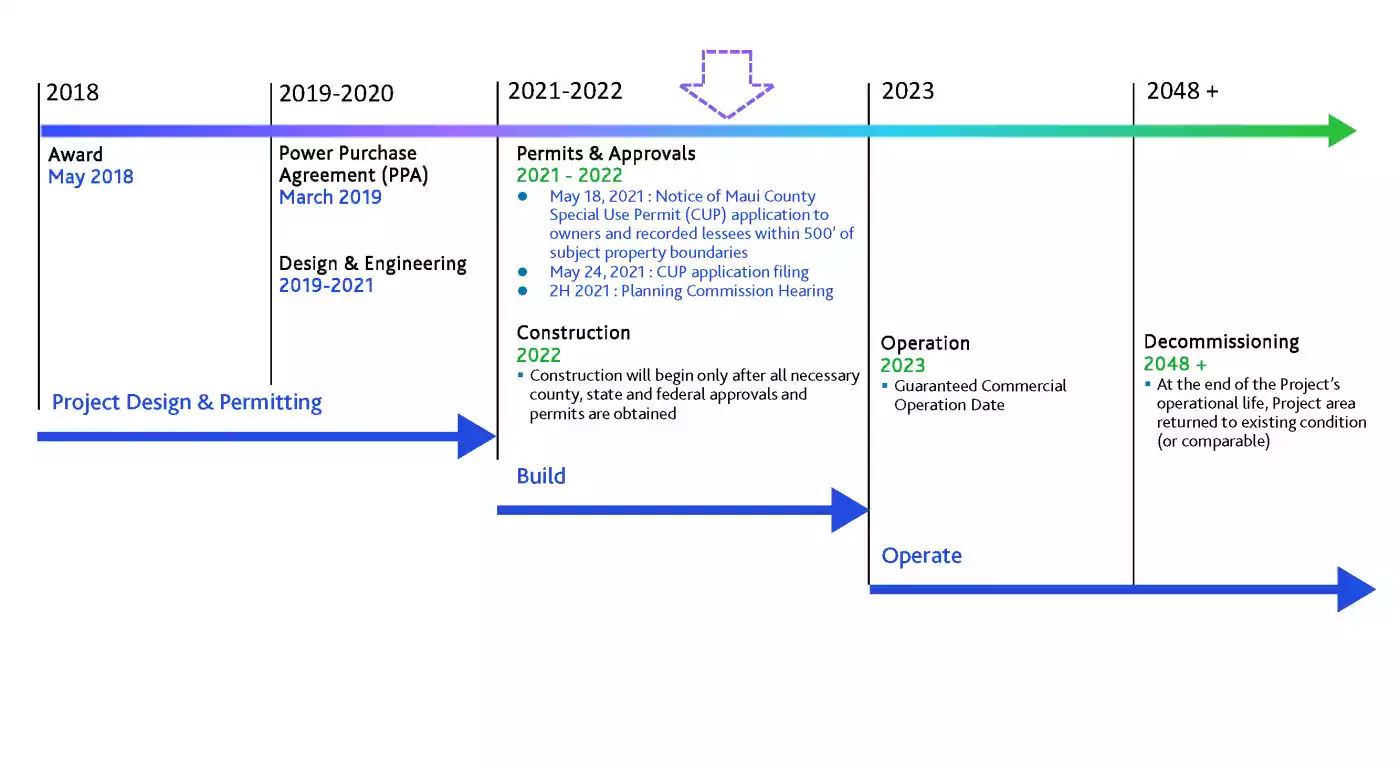 2018

Award
May 2018

2019-2020

Power Purchase Agreement (PPA)
March 2019

Design & Engineering
2019-2021

Project Design & Permitting

2021-2022

Permits & Approvals
2021 - 2022

- May 18, 2021 : Notice of Maui County Special Use Permit (CUP) application to owners and recorded lessees within 500' of subject property boundaries
- May 24, 2021 : CUP application filing
- 2H 2021 : Planning Commission Hearing

Construction
2022

- Construction will begin only after all necessary county, state and federal approvals and permits are obtained

Build

2023

Operation
2023

- Guaranteed Commercial Operation Date

Operate

2048 +

Decommissioning
2048 +

- At the end of the Project's operational life, Project area returned to existing condition (or comparable)